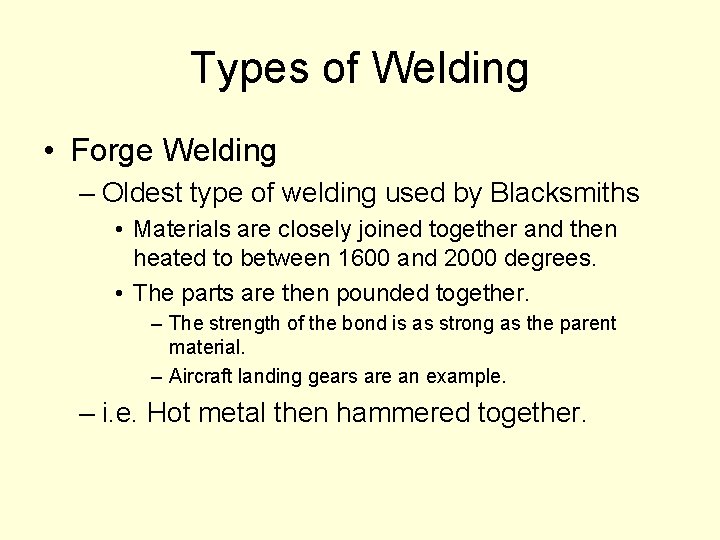 Types of Welding

• Forge Welding
– Oldest type of welding used by Blacksmiths
• Materials are closely joined together and then heated to between 1600 and 2000 degrees.
• The parts are then pounded together.
– The strength of the bond is as strong as the parent material.
– Aircraft landing gears are an example.
– i.e. Hot metal then hammered together.